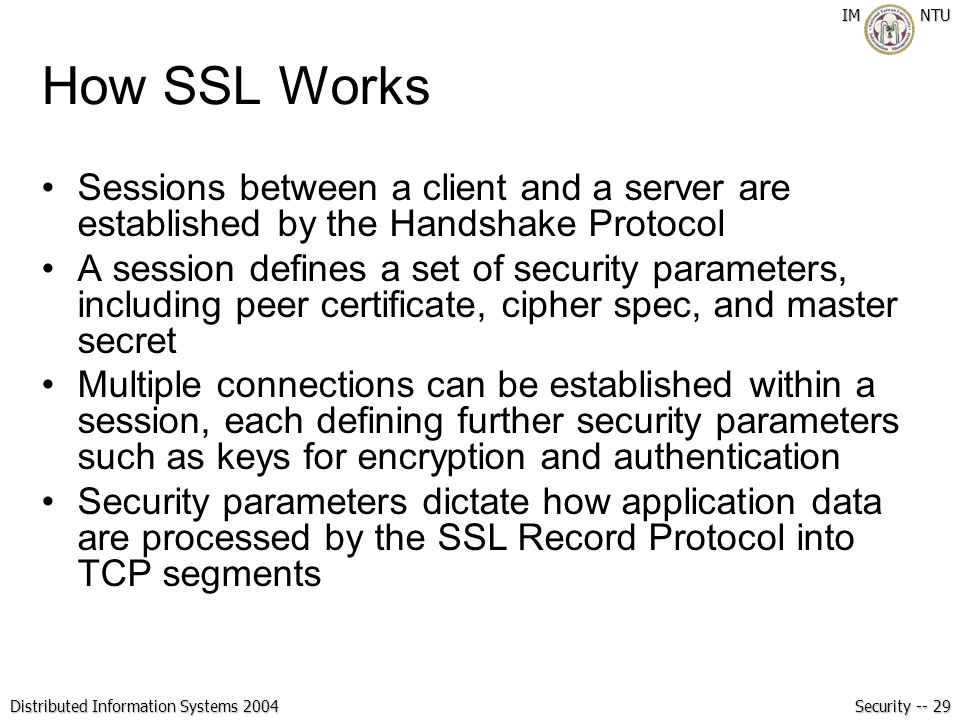 IM NTU

How SSL Works

• Sessions between a client and a server are established by the Handshake Protocol
• A session defines a set of security parameters, including peer certificate, cipher spec, and master secret
• Multiple connections can be established within a session, each defining further security parameters such as keys for encryption and authentication
• Security parameters dictate how application data are processed by the SSL Record Protocol into TCP segments

Distributed Information Systems 2004

Security -- 29